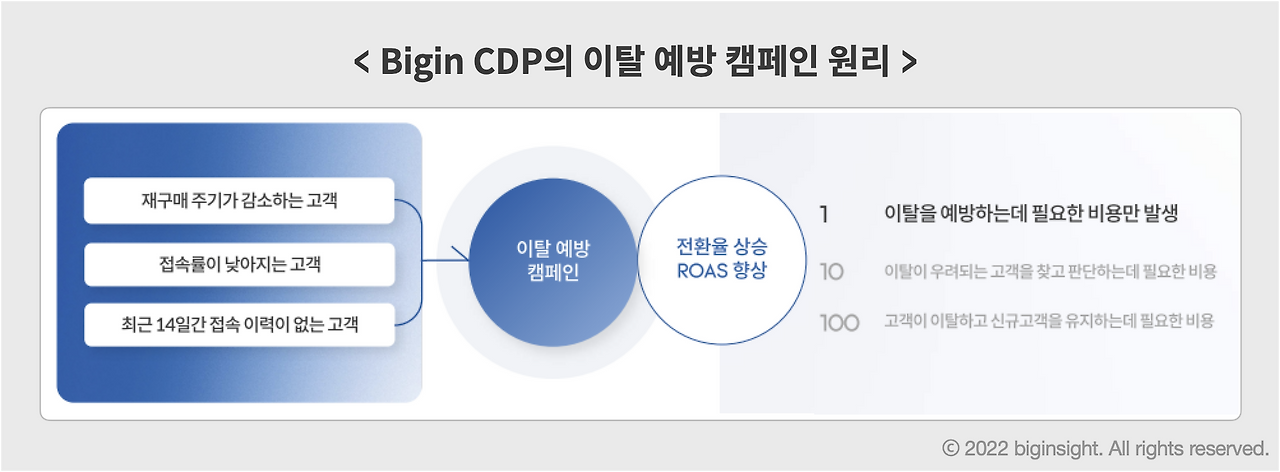 < Bigin CDP의 이탈 예방 캠페인 원리 >

재구매 주기가 감소하는 고객

접속률이 낮아지는 고객

최근 14일간 접속 이력이 없는 고객

이탈 예방 캠페인

전환율 상승 ROAS 향상

1 이탈을 예방하는데 필요한 비용만 발생

10 이탈이 우려되는 고객을 찾고 판단하는데 필요한 비용

100 고객이 이탈하고 신규고객을 유지하는데 필요한 비용

© 2022 biginsight. All rights reserved.